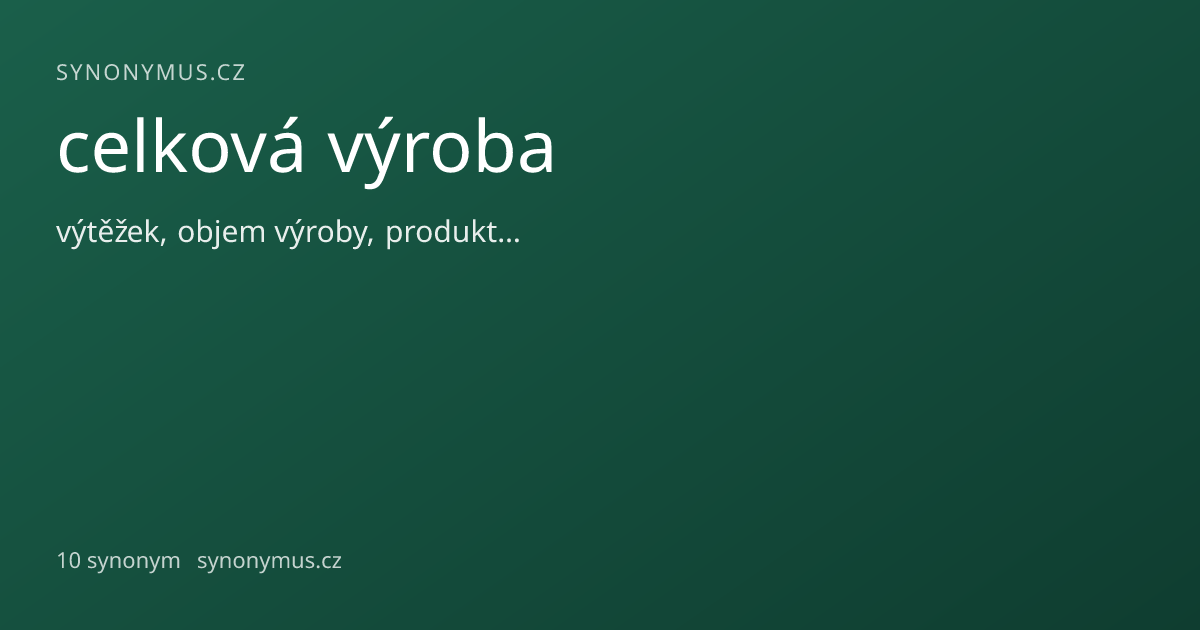 SYNONYMUS.CZ

celková výroba

výtěžek, objem výroby, produkt…

10 synonym   synonymus.cz